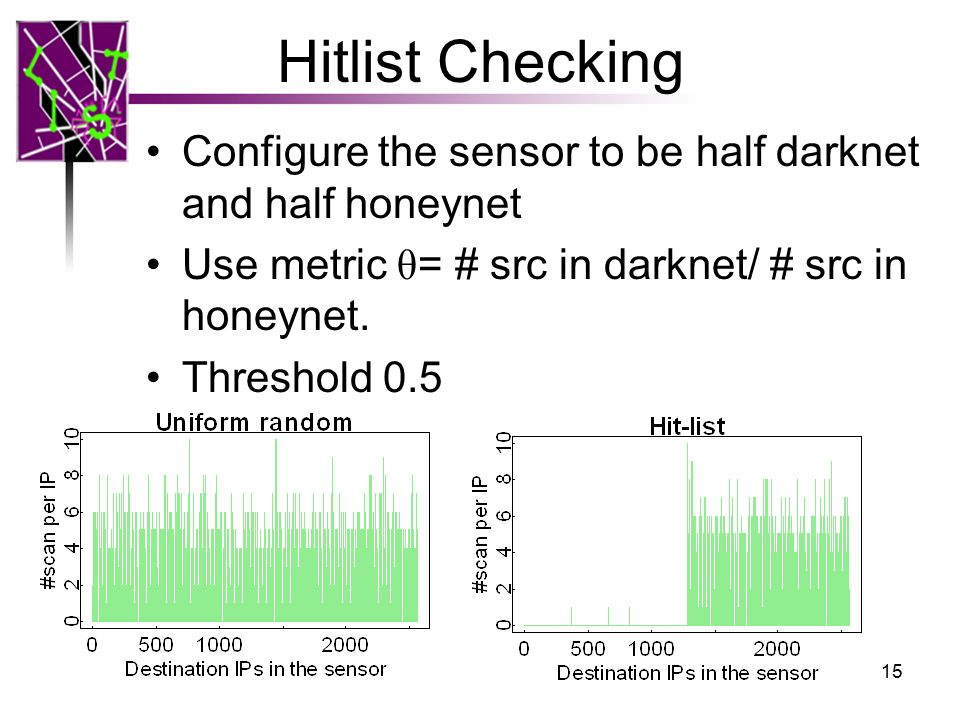 LIST

Hitlist Checking

• Configure the sensor to be half darknet and half honeynet
• Use metric $\theta$= # src in darknet/ # src in honeynet.
• Threshold 0.5

Uniform random

#scan per IP

0 2 4 6 8 10

0 500 1000 2000

Destination IPs in the sensor

Hit-list

#scan per IP

0 2 4 6 8 10

0 500 1000 2000

Destination IPs in the sensor

15